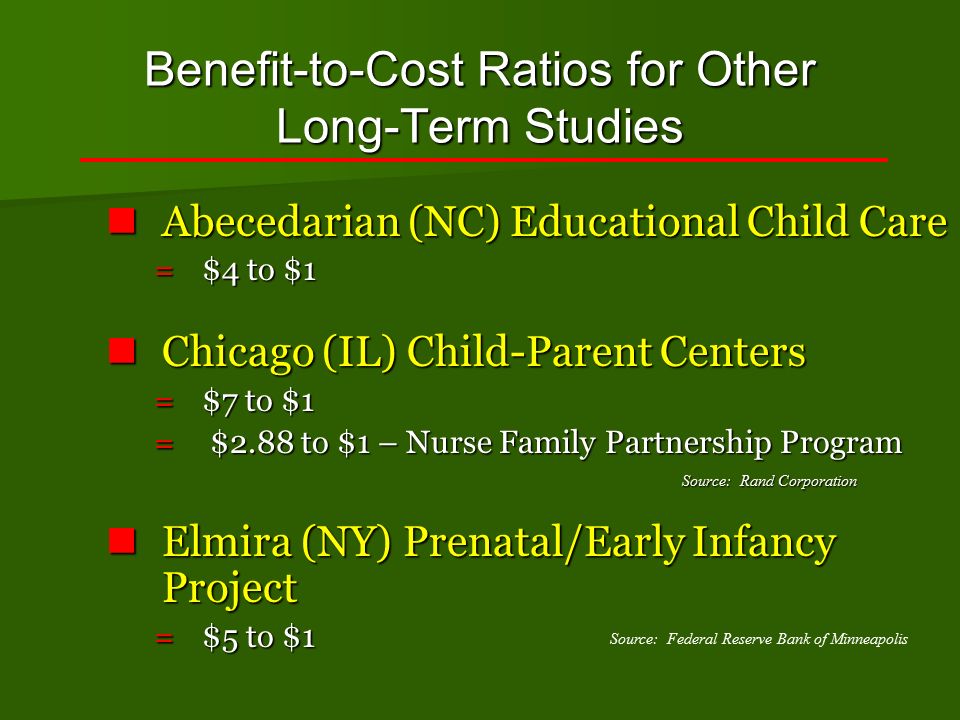 Benefit-to-Cost Ratios for Other Long-Term Studies

Abecedarian (NC) Educational Child Care
= \$4 to \$1

Chicago (IL) Child-Parent Centers
= \$7 to \$1
= \$2.88 to \$1 – Nurse Family Partnership Program

Source: Rand Corporation

Elmira (NY) Prenatal/Early Infancy Project
= \$5 to \$1

Source: Federal Reserve Bank of Minneapolis